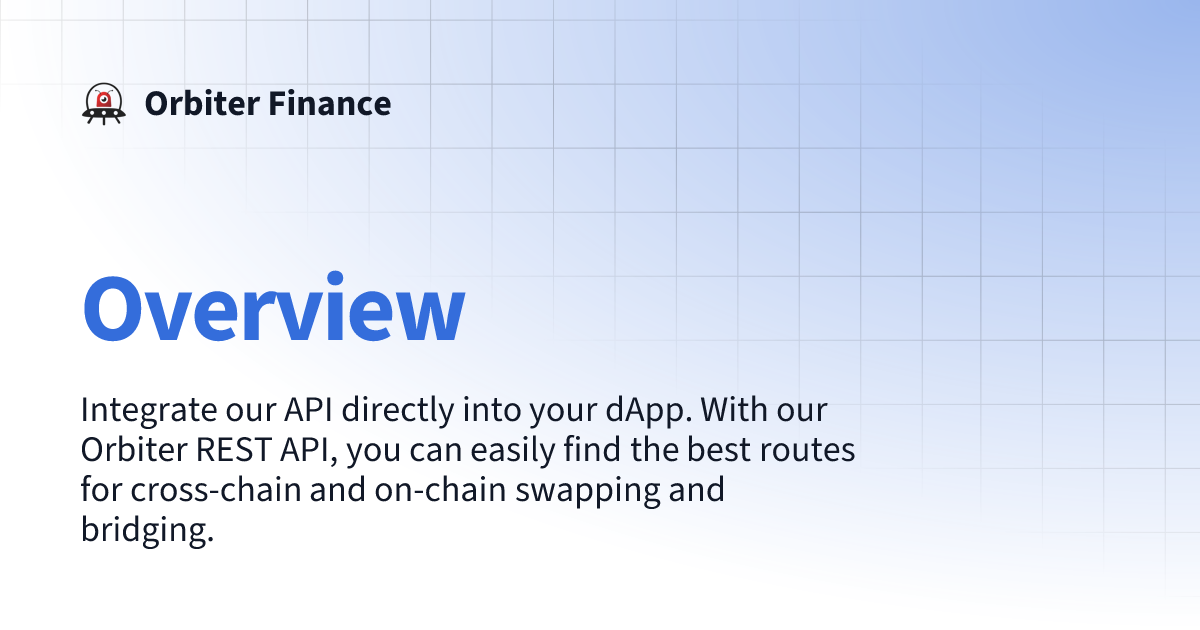 Orbiter Finance

Overview

Integrate our API directly into your dApp. With our Orbiter REST API, you can easily find the best routes for cross-chain and on-chain swapping and bridging.